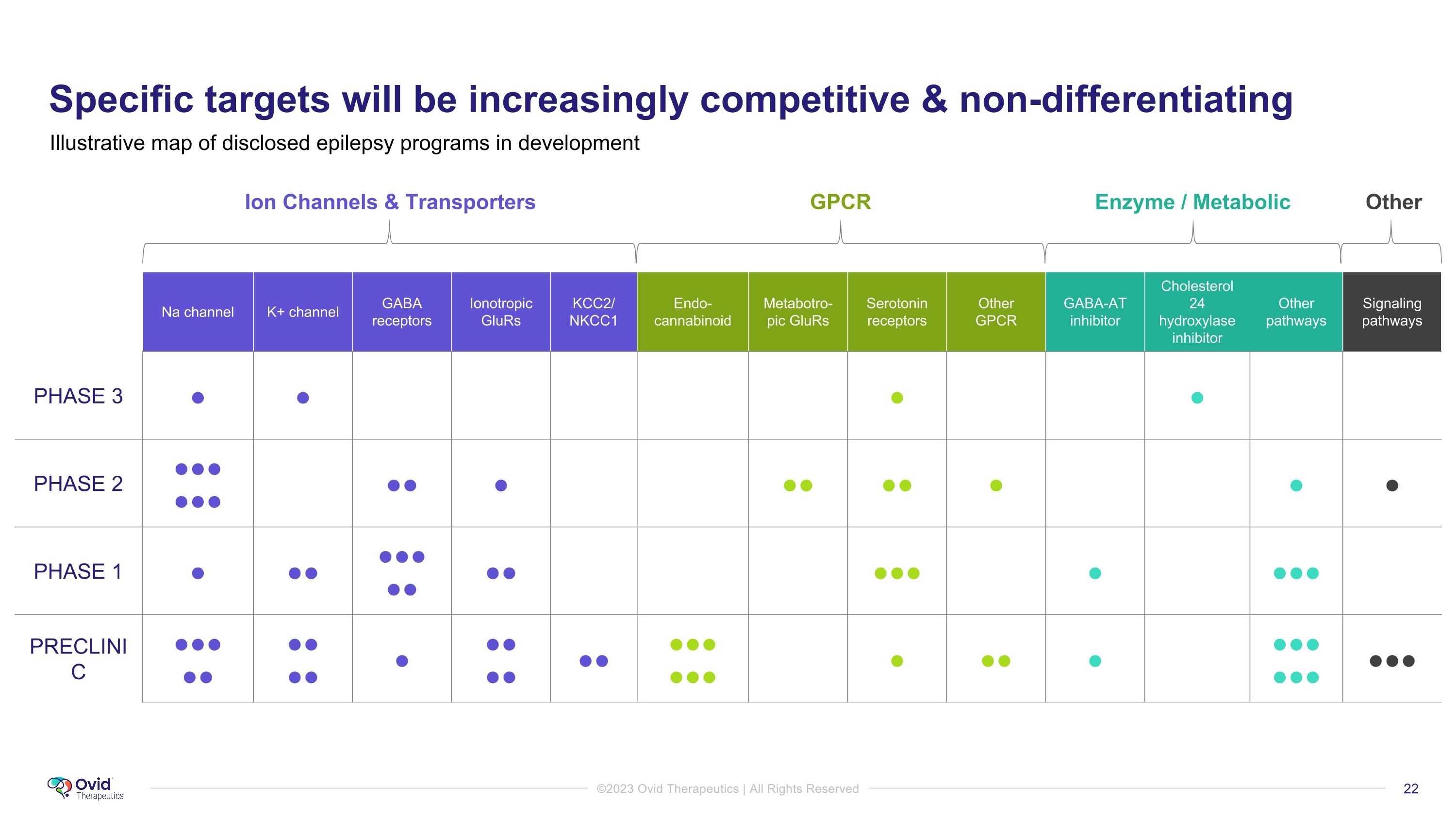 Specific targets will be increasingly competitive & non-differentiating

Illustrative map of disclosed epilepsy programs in development

Ion Channels & Transporters

GPCR

Enzyme / Metabolic

Other

| | Na channel | K+ channel | GABA receptors | Ionotropic GluRs | KCC2/ NKCC1 | Endo-cannabinoid | Metabotro-pic GluRs | Serotonin receptors | Other GPCR | GABA-AT inhibitor | Cholesterol 24 hydroxylase inhibitor | Other pathways | Signaling pathways |
|---|---|---|---|---|---|---|---|---|---|---|---|---|---|
| PHASE 3 | | | | | | | | | | | | | |
| PHASE 2 | | | | | | | | | | | | | |
| PHASE 1 | | | | | | | | | | | | | |
| PRECLINI C | | | | | | | | | | | | | |

Ovid Therapeutics

©2023 Ovid Therapeutics | All Rights Reserved

22